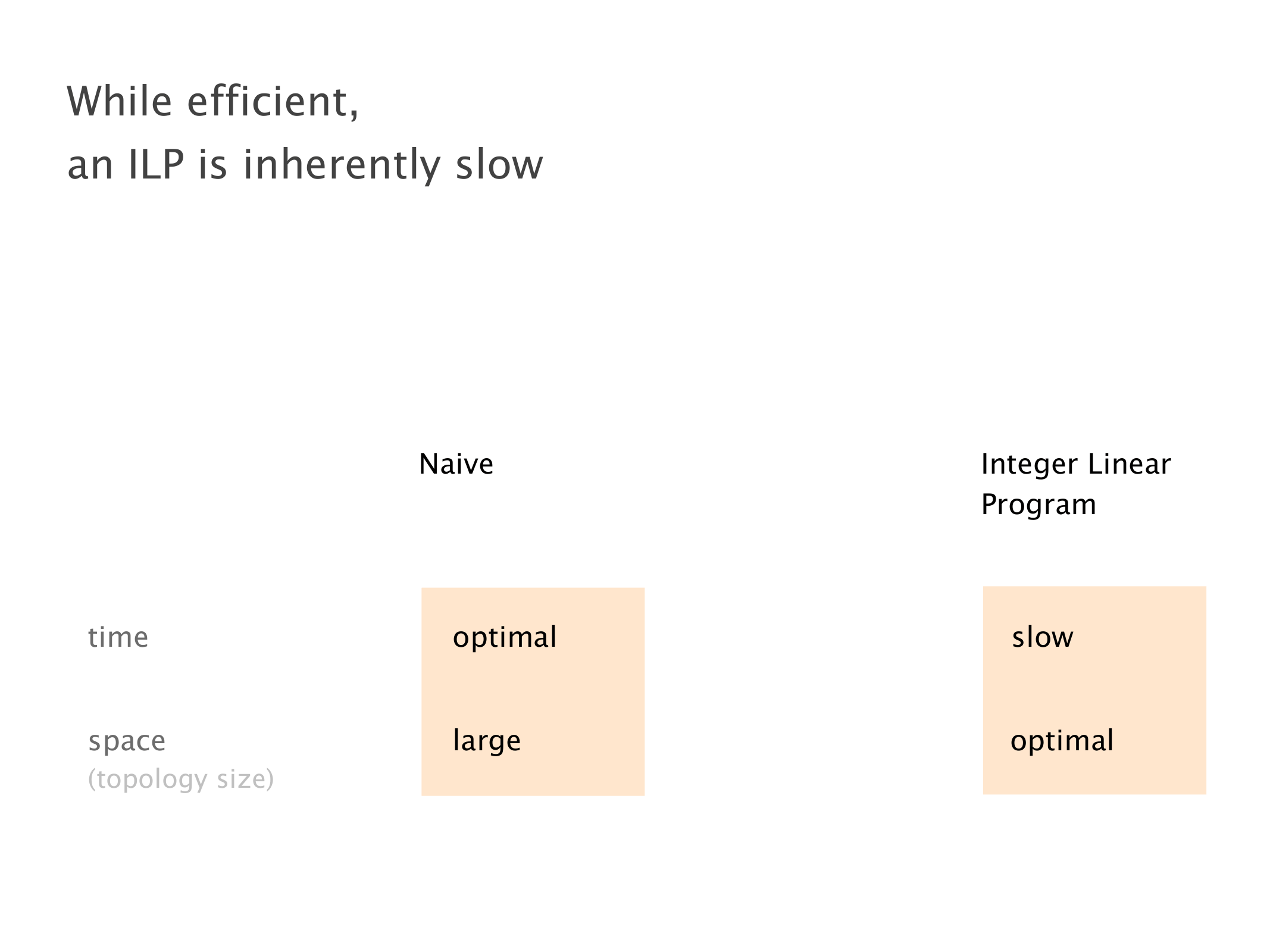 While efficient,
an ILP is inherently slow

| | Naive | Integer Linear Program |
|---|---|---|
| time | optimal | slow |
| space (topology size) | large | optimal |